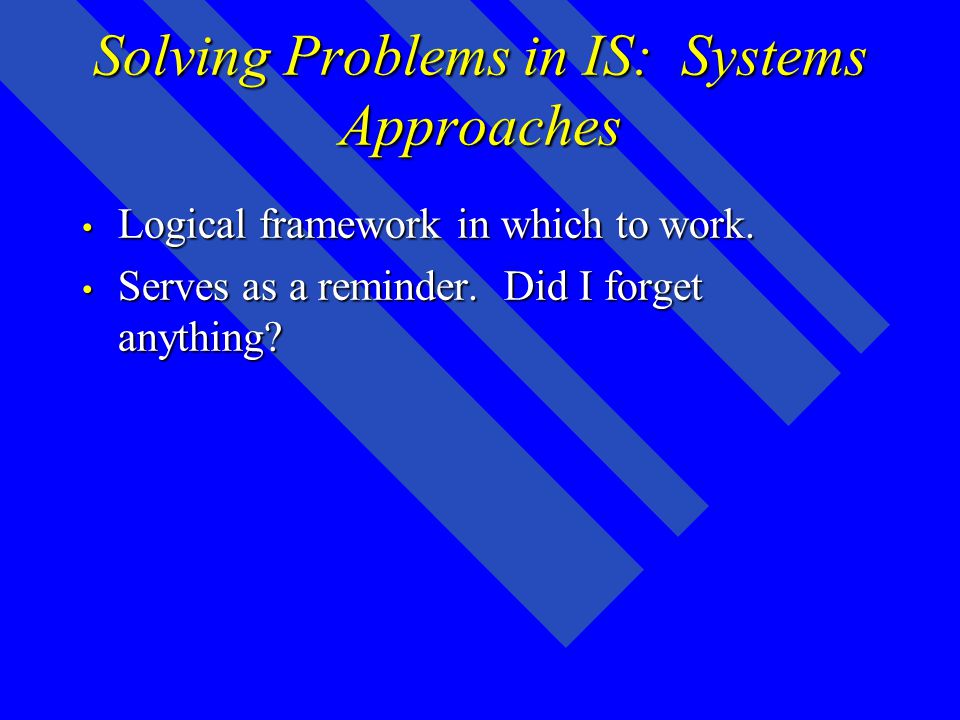 Solving Problems in IS: Systems Approaches

• Logical framework in which to work.
• Serves as a reminder. Did I forget anything?